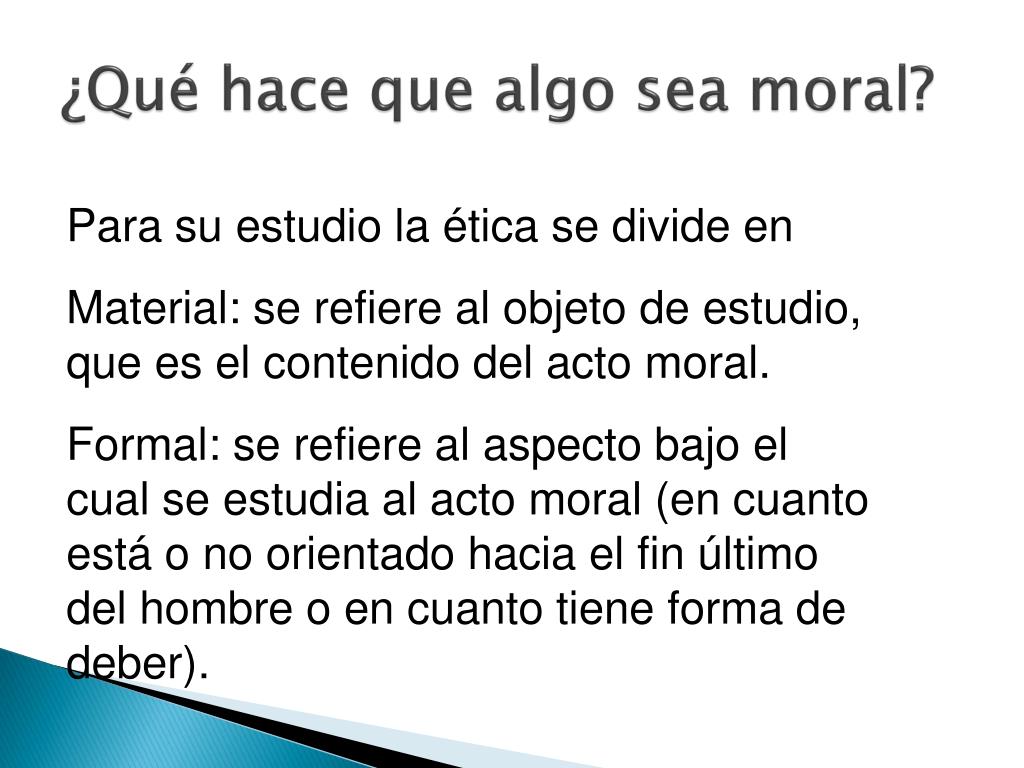 ¿Qué hace que algo sea moral?

Para su estudio la ética se divide en

Material: se refiere al objeto de estudio, que es el contenido del acto moral.

Formal: se refiere al aspecto bajo el cual se estudia al acto moral (en cuanto está o no orientado hacia el fin último del hombre o en cuanto tiene forma de deber).